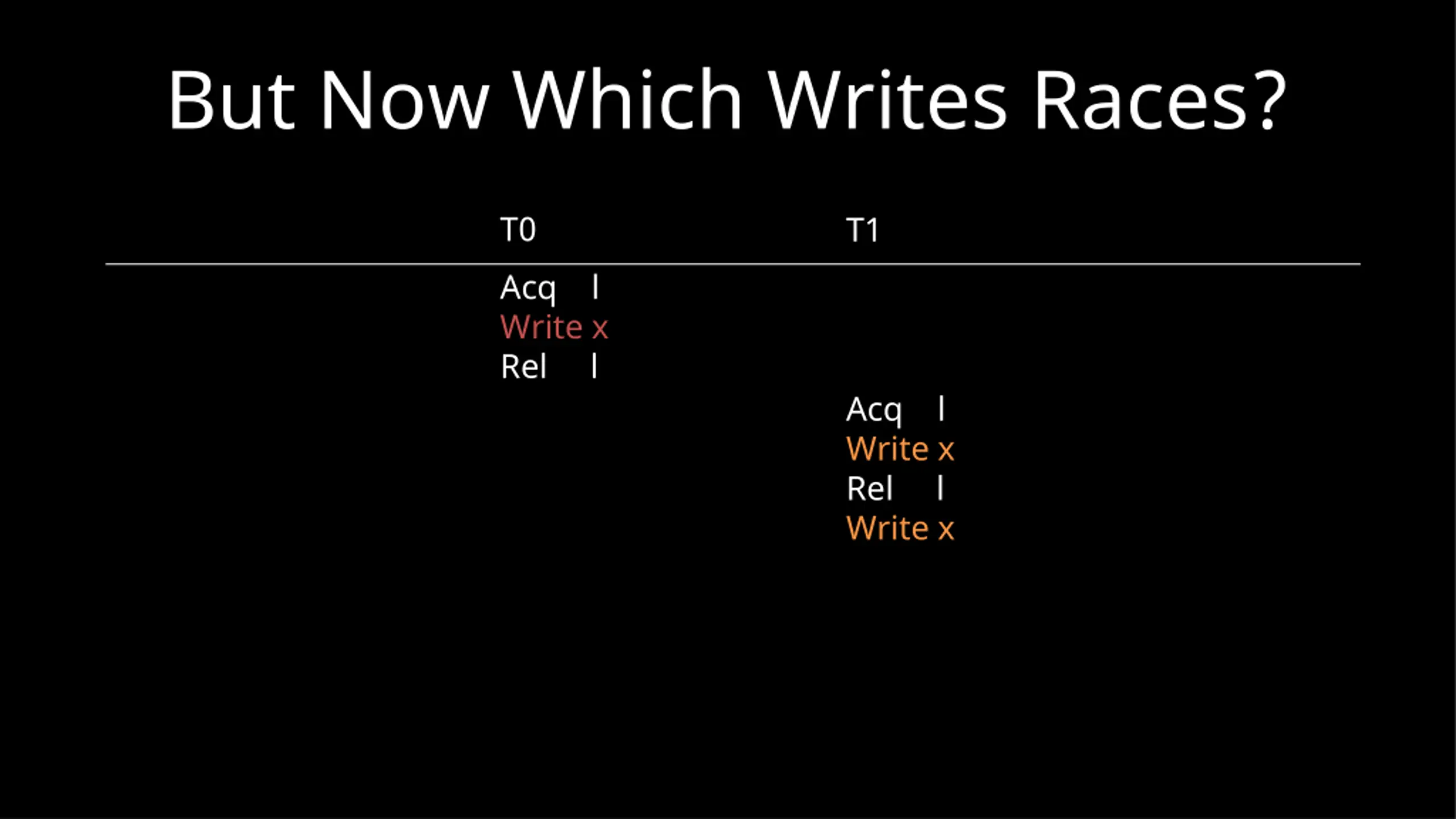 But Now Which Writes Races?

| T0 | T1 |
|---|---|
| Acq l | |
| Write x | |
| Rel l | |
| | Acq l |
| | Write x |
| | Rel l |
| | Write x |